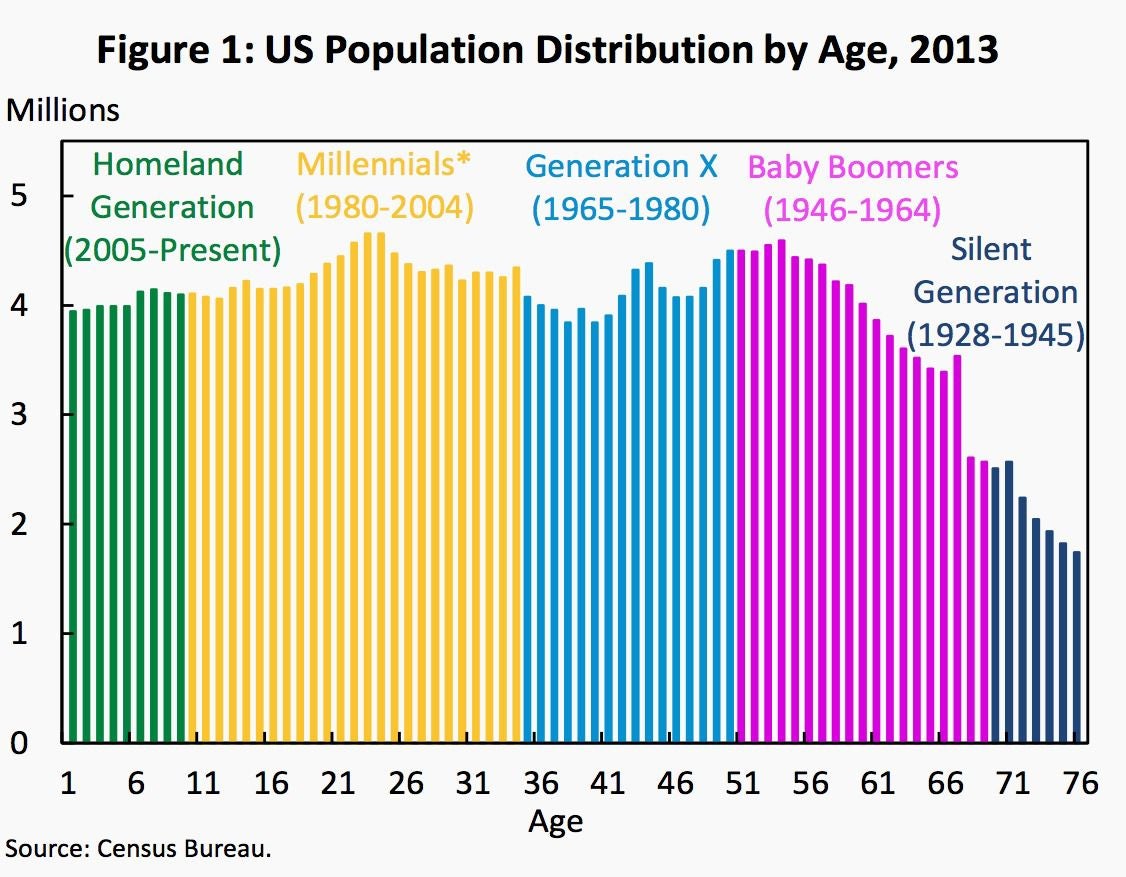 Figure 1: US Population Distribution by Age, 2013

Millions

Homeland Generation (2005-Present)

Millennials* (1980-2004)

Generation X (1965-1980)

Baby Boomers (1946-1964)

Silent Generation (1928-1945)

5
4
3
2
1
0

1 6 11 16 21 26 31 36 41 46 51 56 61 66 71 76

Age

Source: Census Bureau.